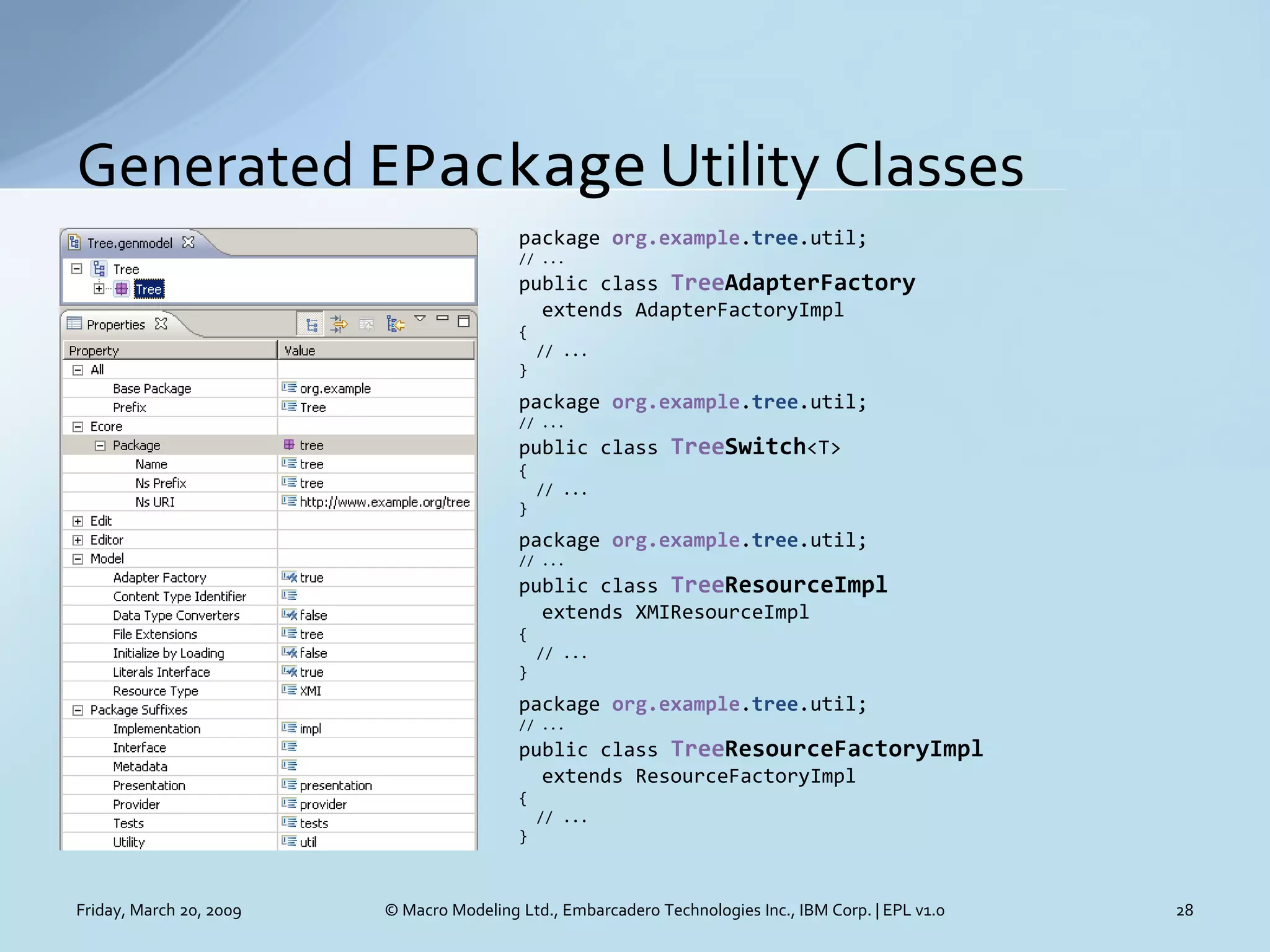 Generated EPackage Utility Classes

Tree.genmodel

Tree

Tree

Properties

| Property | Value |
|---|---|
| All | |
| Base Package | org.example |
| Prefix | Tree |
| Ecore | |
| Package | tree |
| Name | tree |
| Ns Prefix | tree |
| Ns URI | http://www.example.org/tree |
| Edit | |
| Editor | |
| Model | |
| Adapter Factory | true |
| Content Type Identifier | |
| Data Type Converters | false |
| File Extensions | tree |
| Initialize by Loading | false |
| Literals Interface | true |
| Resource Type | XMI |
| Package Suffixes | |
| Implementation | impl |
| Interface | |
| Metadata | |
| Presentation | presentation |
| Provider | provider |
| Tests | tests |
| Utility | util |

package org.example.tree.util;
// ...
public class TreeAdapterFactory
  extends AdapterFactoryImpl
{
  // ...
}

package org.example.tree.util;
// ...
public class TreeSwitch<T>
{
  // ...
}

package org.example.tree.util;
// ...
public class TreeResourceImpl
  extends XMIResourceImpl
{
  // ...
}

package org.example.tree.util;
// ...
public class TreeResourceFactoryImpl
  extends ResourceFactoryImpl
{
  // ...
}

Friday, March 20, 2009

© Macro Modeling Ltd., Embarcadero Technologies Inc., IBM Corp. | EPL v1.0

28